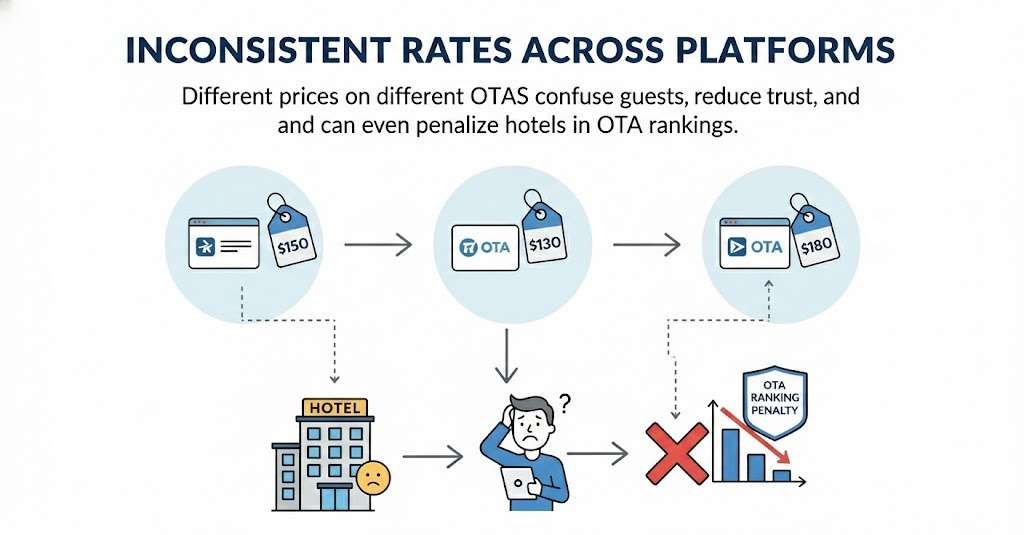 INCONSISTENT RATES ACROSS PLATFORMS

Different prices on different OTAS confuse guests, reduce trust, and and can even penalize hotels in OTA rankings.

$150

OTA $130

OTA $180

HOTEL

?

OTA RANKING PENALTY